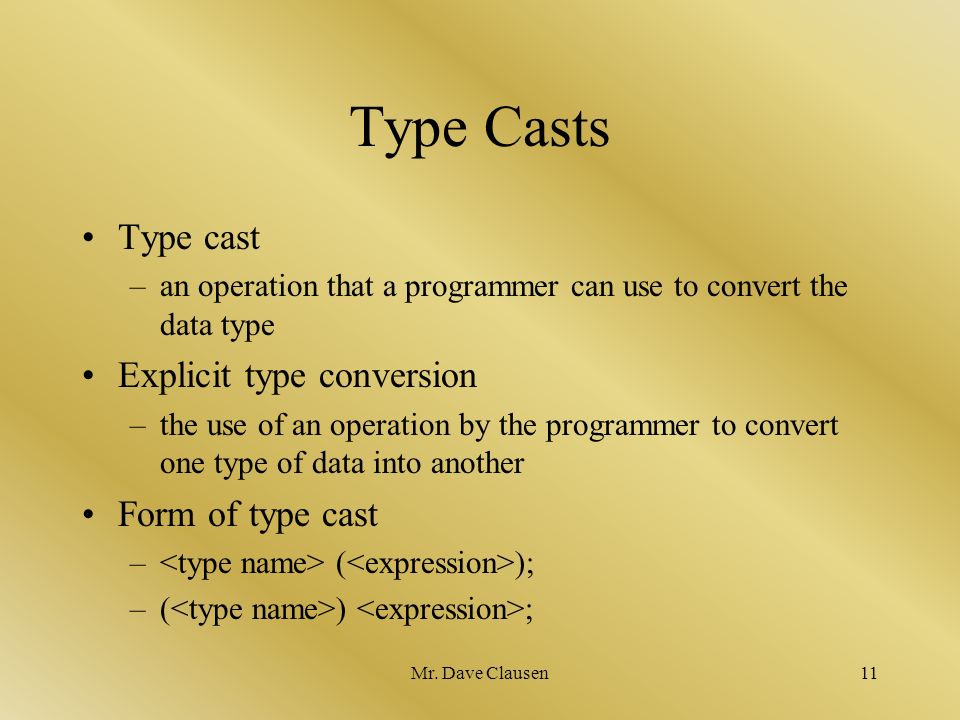 Type Casts

• Type cast
– an operation that a programmer can use to convert the data type

• Explicit type conversion
– the use of an operation by the programmer to convert one type of data into another

• Form of type cast
– <type name> (<expression>);
– (<type name>) <expression>;

Mr. Dave Clausen

11